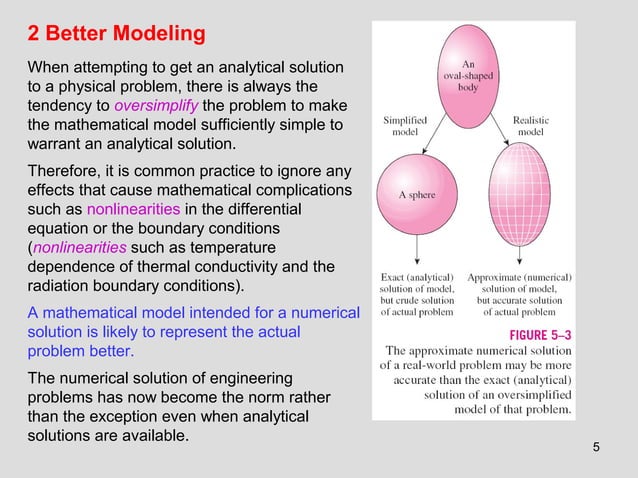 2 Better Modeling

When attempting to get an analytical solution to a physical problem, there is always the tendency to oversimplify the problem to make the mathematical model sufficiently simple to warrant an analytical solution.

Therefore, it is common practice to ignore any effects that cause mathematical complications such as nonlinearities in the differential equation or the boundary conditions (nonlinearities such as temperature dependence of thermal conductivity and the radiation boundary conditions).

A mathematical model intended for a numerical solution is likely to represent the actual problem better.

The numerical solution of engineering problems has now become the norm rather than the exception even when analytical solutions are available.

An oval-shaped body

Simplified model

Realistic model

A sphere

Exact (analytical) solution of model, but crude solution of actual problem

Approximate (numerical) solution of model, but accurate solution of actual problem

FIGURE 5–3
The approximate numerical solution of a real-world problem may be more accurate than the exact (analytical) solution of an oversimplified model of that problem.

5